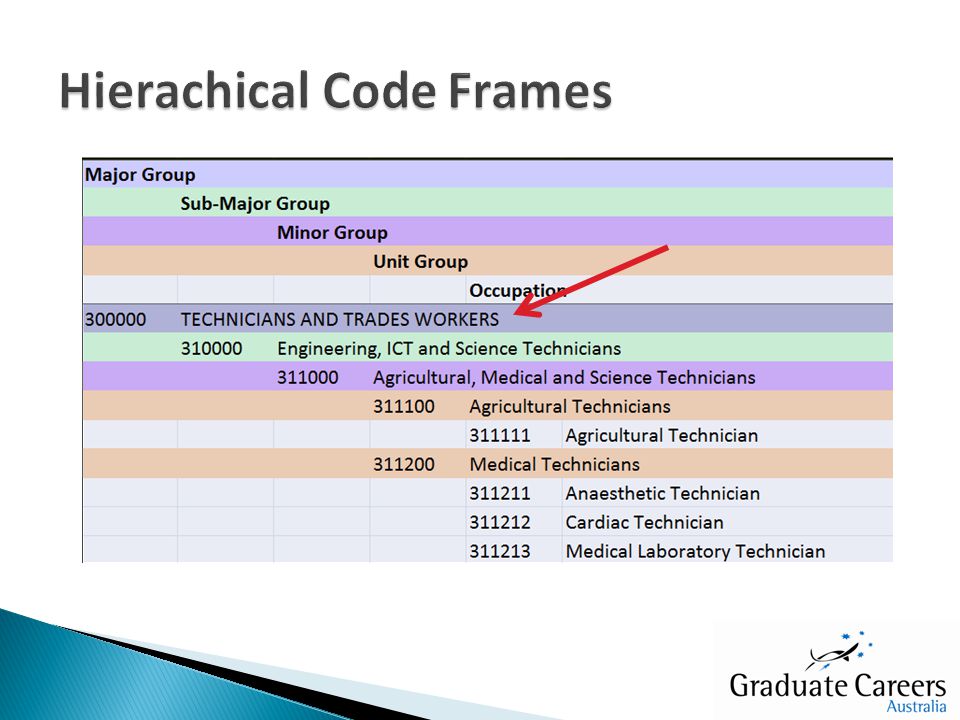 Hierachical Code Frames

| Major Group | | | | | |
|---|---|---|---|---|---|
| | Sub-Major Group | | | | |
| | | Minor Group | | | |
| | | | Unit Group | | |
| | | | | Occupation | |
| 300000 | TECHNICIANS AND TRADES WORKERS | | | | |
| | 310000 | Engineering, ICT and Science Technicians | | | |
| | | 311000 | Agricultural, Medical and Science Technicians | | |
| | | | 311100 | Agricultural Technicians | |
| | | | | 311111 | Agricultural Technician |
| | | | 311200 | Medical Technicians | |
| | | | | 311211 | Anaesthetic Technician |
| | | | | 311212 | Cardiac Technician |
| | | | | 311213 | Medical Laboratory Technician |

Graduate Careers Australia